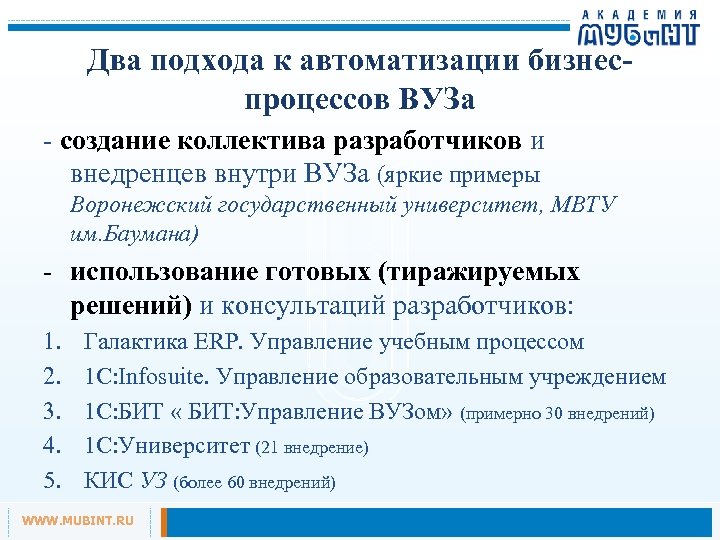 АКАДЕМИЯ
МУБиНТ

Два подхода к автоматизации бизнес-процессов ВУЗа

- создание коллектива разработчиков и внедренцев внутри ВУЗа (яркие примеры Воронежский государственный университет, МВТУ им.Баумана)

- использование готовых (тиражируемых решений) и консультаций разработчиков:

1. Галактика ERP. Управление учебным процессом
2. 1С:Infosuite. Управление образовательным учреждением
3. 1С:БИТ « БИТ:Управление ВУЗом» (примерно 30 внедрений)
4. 1С:Университет (21 внедрение)
5. КИС УЗ (более 60 внедрений)

WWW.MUBINT.RU